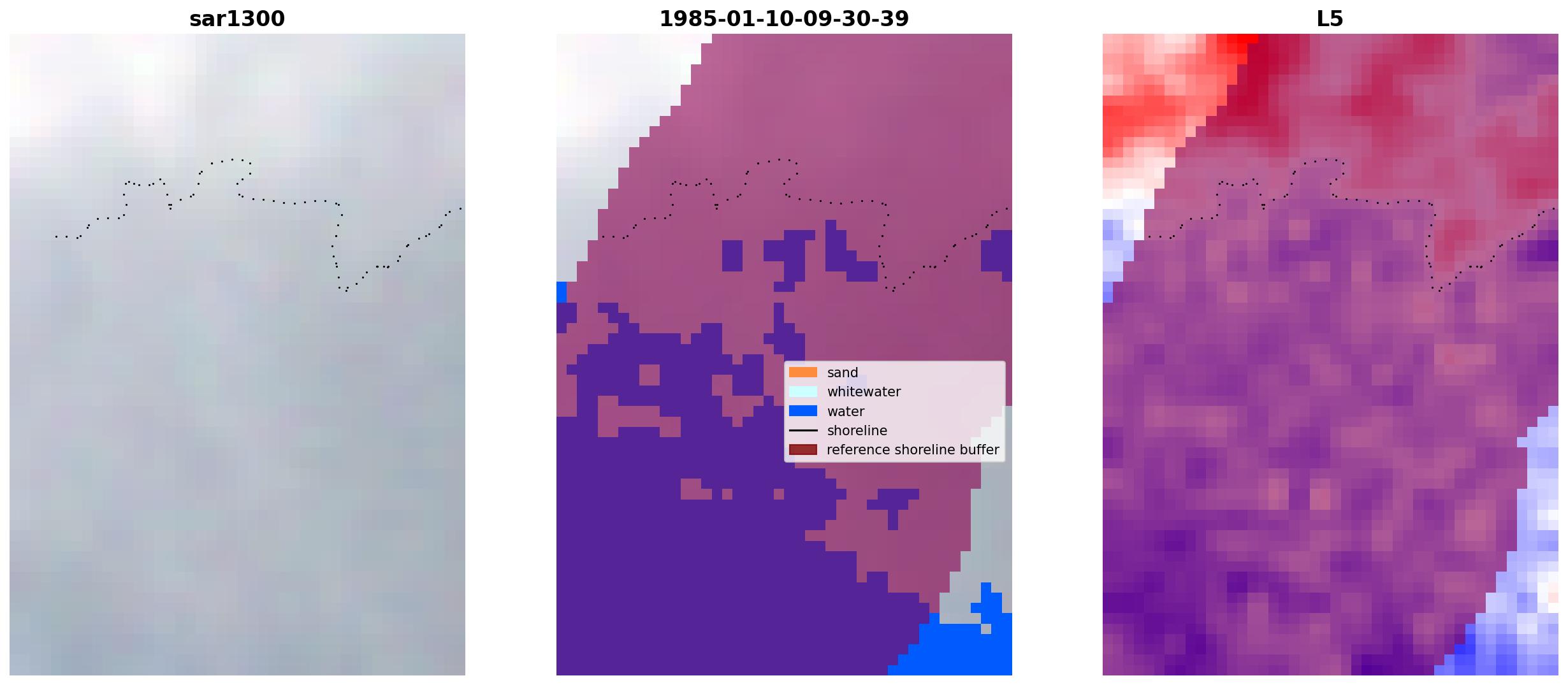 sar1300

1985-01-10-09-30-39

sand
whitewater
water
shoreline
reference shoreline buffer

L5